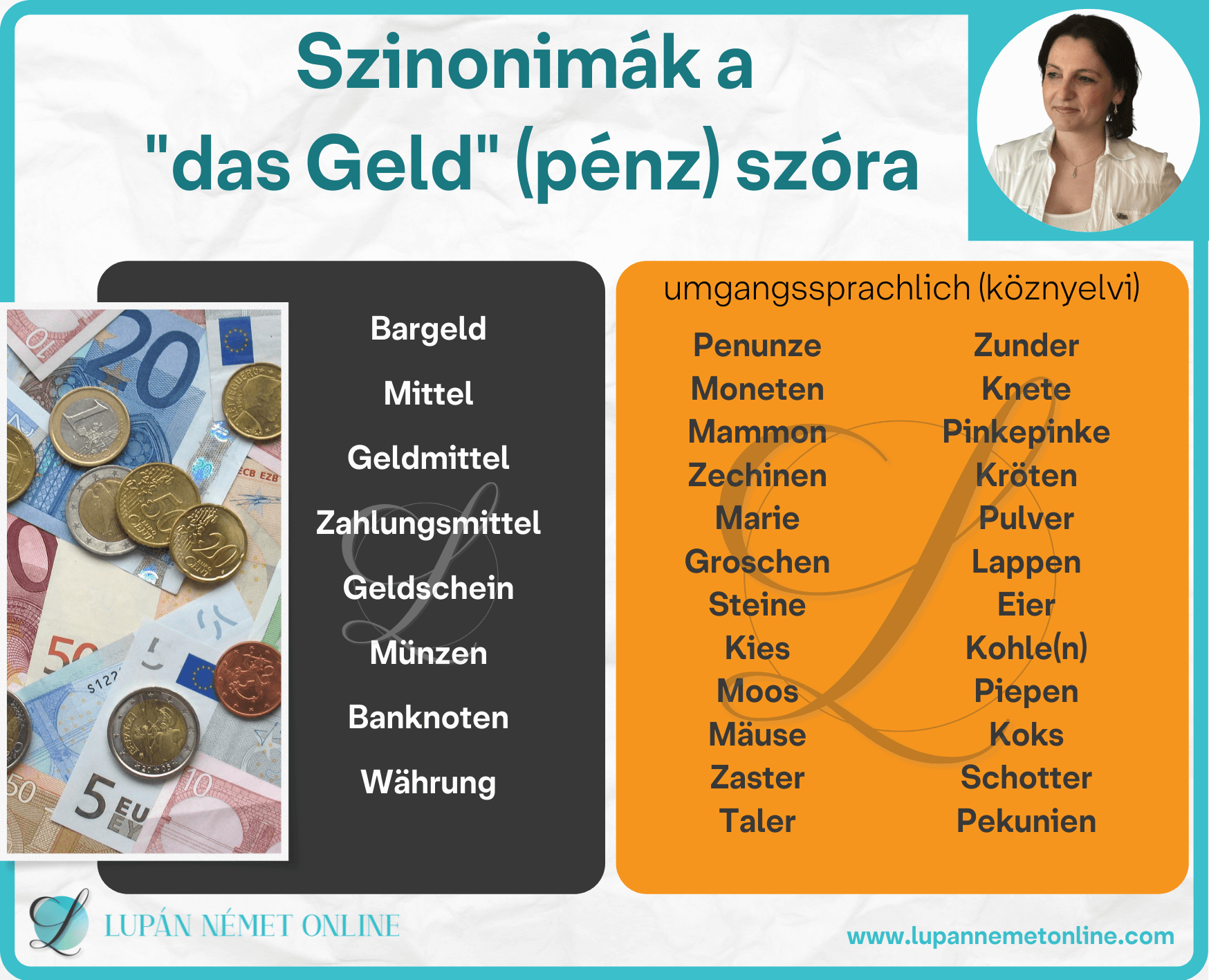 Szinonimák a "das Geld" (pénz) szóra

Bargeld
Mittel
Geldmittel
Zahlungsmittel
Geldschein
Münzen
Banknoten
Währung

umgangssprachlich (köznyelvi)

Penunze
Moneten
Mammon
Zechinen
Marie
Groschen
Steine
Kies
Moos
Mäuse
Zaster
Taler

Zunder
Knete
Pinkepinke
Kröten
Pulver
Lappen
Eier
Kohle(n)
Piepen
Koks
Schotter
Pekunien

LUPÁN NÉMET ONLINE

www.lupannemetonline.com